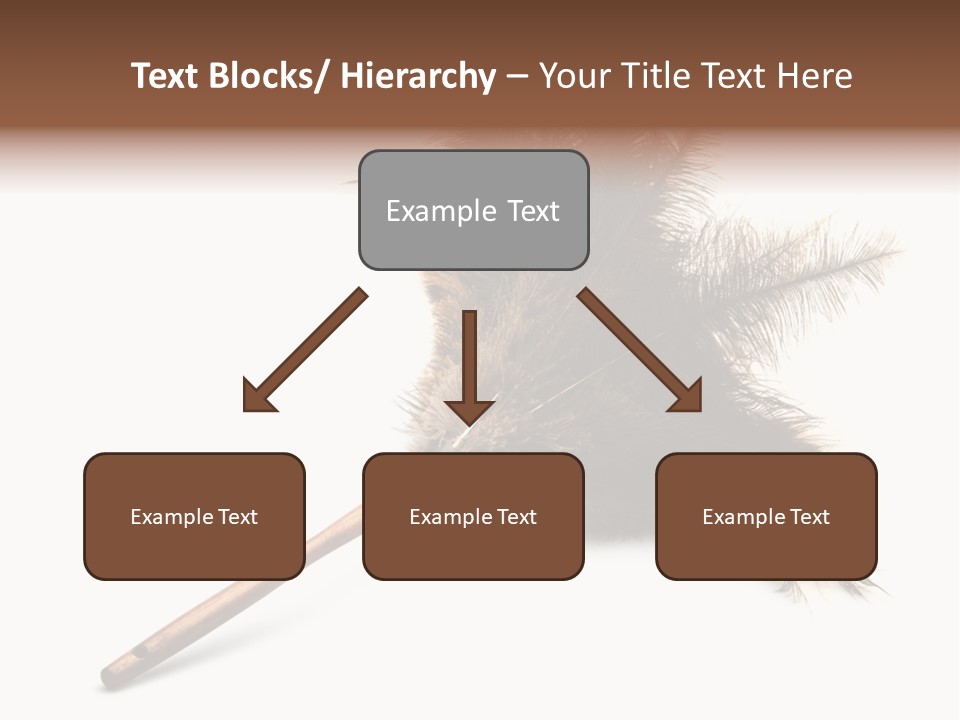 Text Blocks/ Hierarchy – Your Title Text Here

Example Text

Example Text

Example Text

Example Text